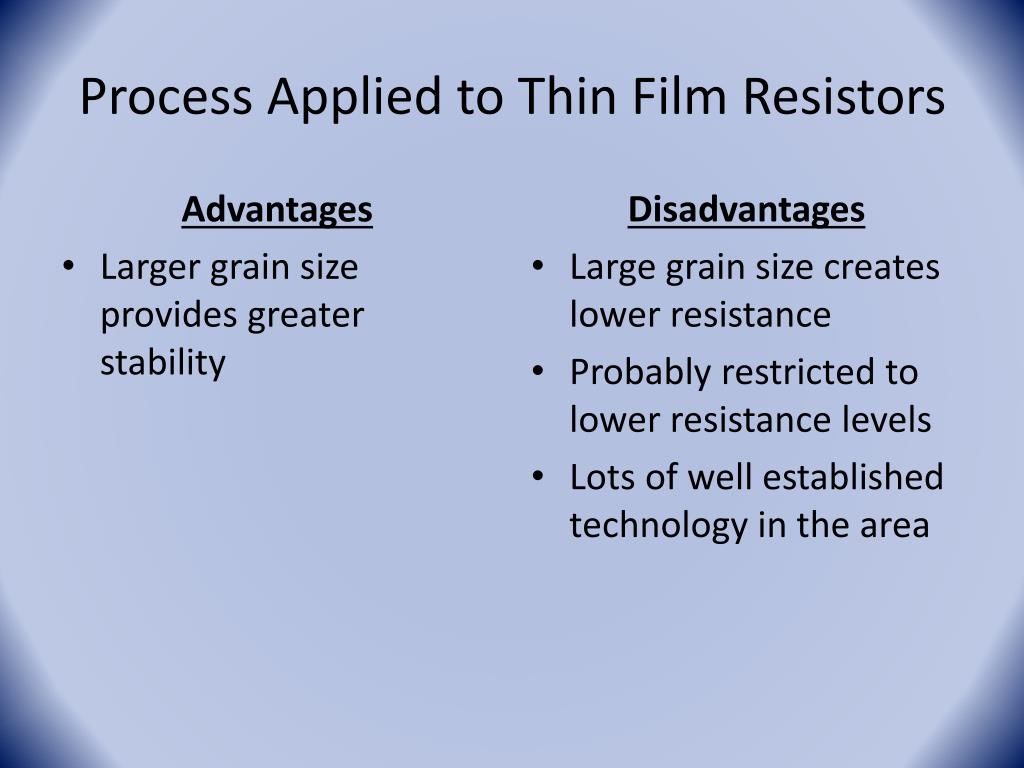 Process Applied to Thin Film Resistors

Advantages

• Larger grain size provides greater stability

Disadvantages

• Large grain size creates lower resistance
• Probably restricted to lower resistance levels
• Lots of well established technology in the area